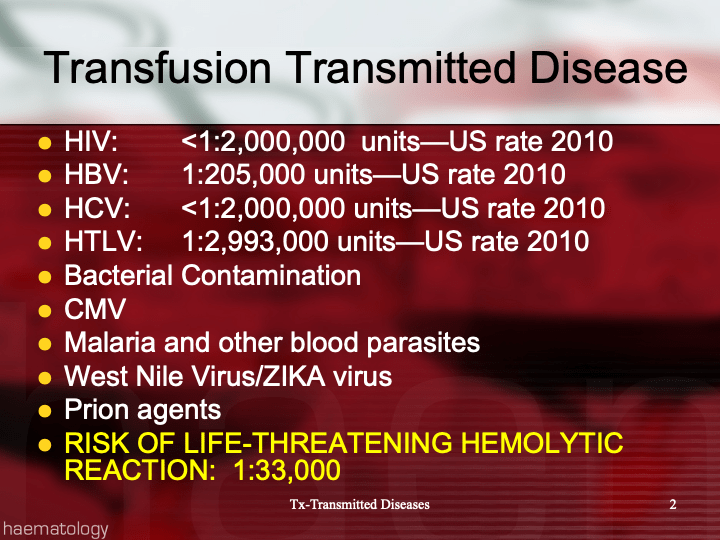 Transfusion Transmitted Disease

- HIV: <1:2,000,000 units—US rate 2010
- HBV: 1:205,000 units—US rate 2010
- HCV: <1:2,000,000 units—US rate 2010
- HTLV: 1:2,993,000 units—US rate 2010
- Bacterial Contamination
- CMV
- Malaria and other blood parasites
- West Nile Virus/ZIKA virus
- Prion agents
- RISK OF LIFE-THREATENING HEMOLYTIC REACTION: 1:33,000

Tx-Transmitted Diseases

2

haematology